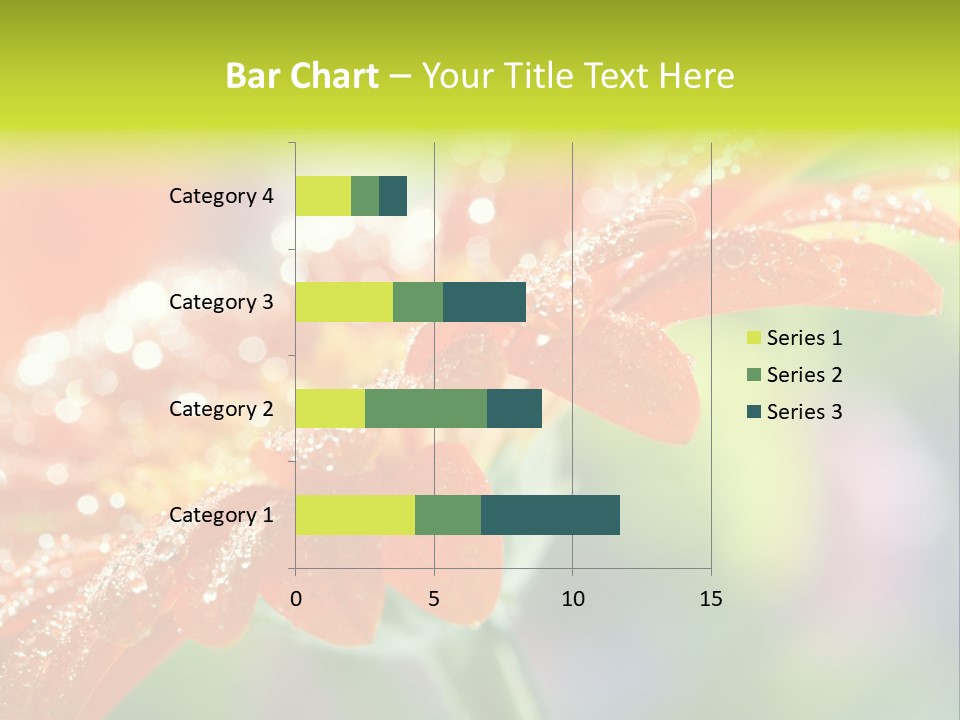 Bar Chart – Your Title Text Here

Category 4
Category 3
Category 2
Category 1

0
5
10
15

Series 1
Series 2
Series 3